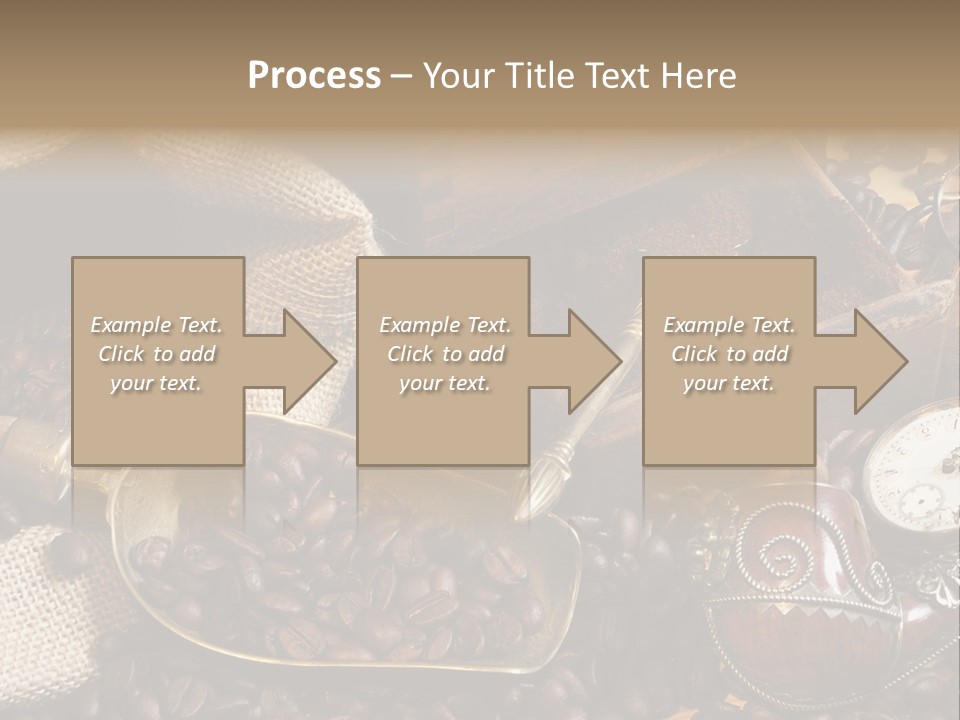 Process – Your Title Text Here

Example Text. Click to add your text.

Example Text. Click to add your text.

Example Text. Click to add your text.